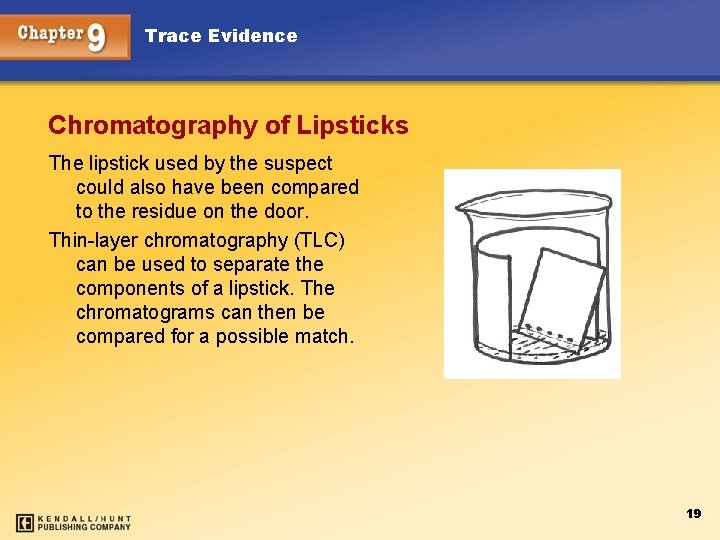 Chapter 9

Trace Evidence

Chromatography of Lipsticks

The lipstick used by the suspect could also have been compared to the residue on the door.

Thin-layer chromatography (TLC) can be used to separate the components of a lipstick. The chromatograms can then be compared for a possible match.

KENDALL/HUNT PUBLISHING COMPANY

19